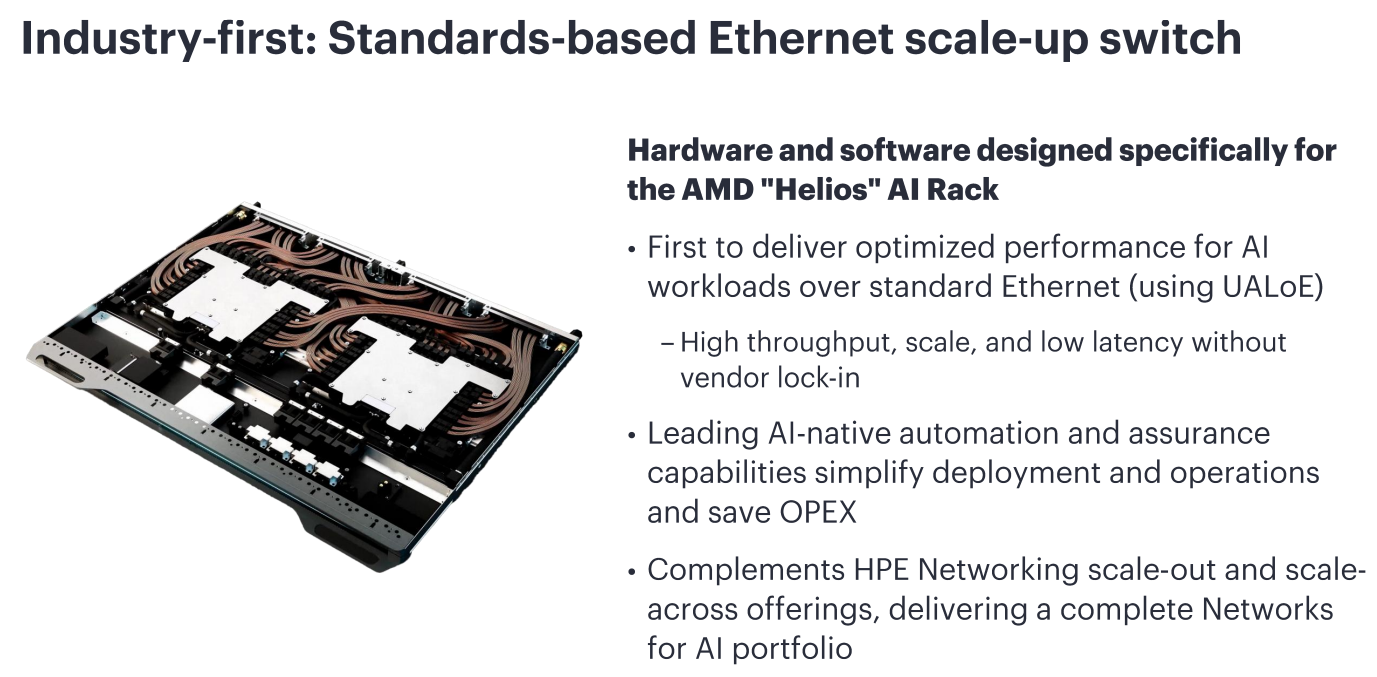 Industry-first: Standards-based Ethernet scale-up switch

Hardware and software designed specifically for the AMD "Helios" AI Rack

• First to deliver optimized performance for AI workloads over standard Ethernet (using UALoE)

– High throughput, scale, and low latency without vendor lock-in

• Leading AI-native automation and assurance capabilities simplify deployment and operations and save OPEX

• Complements HPE Networking scale-out and scale-across offerings, delivering a complete Networks for AI portfolio